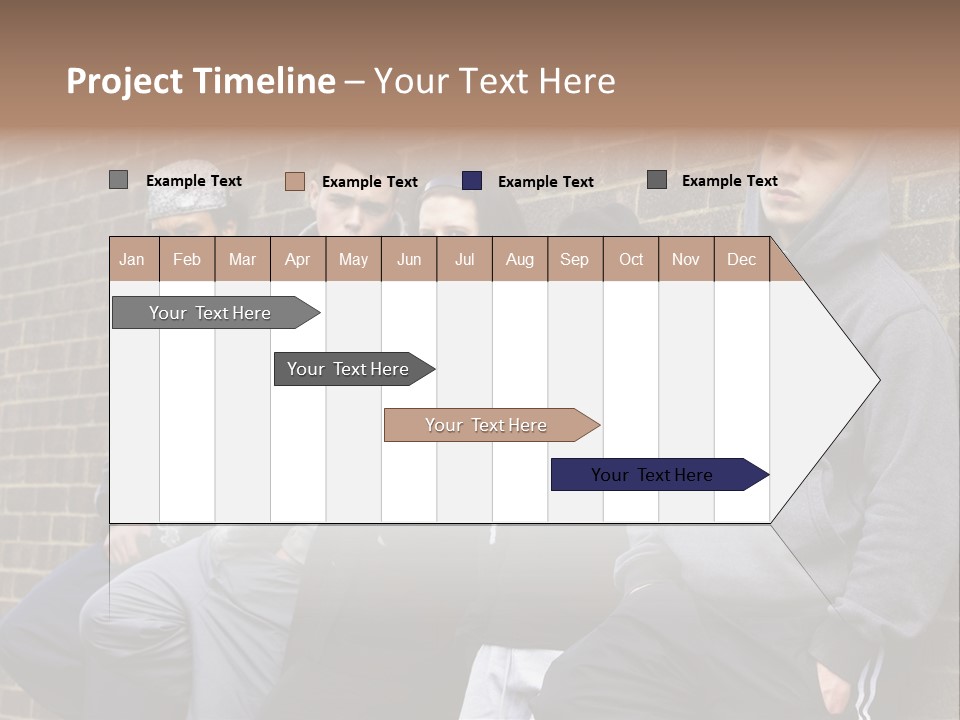 Project Timeline – Your Text Here

Example Text
Example Text
Example Text
Example Text

| Jan | Feb | Mar | Apr | May | Jun | Jul | Aug | Sep | Oct | Nov | Dec |
|---|---|---|---|---|---|---|---|---|---|---|---|

Your Text Here
Your Text Here
Your Text Here
Your Text Here